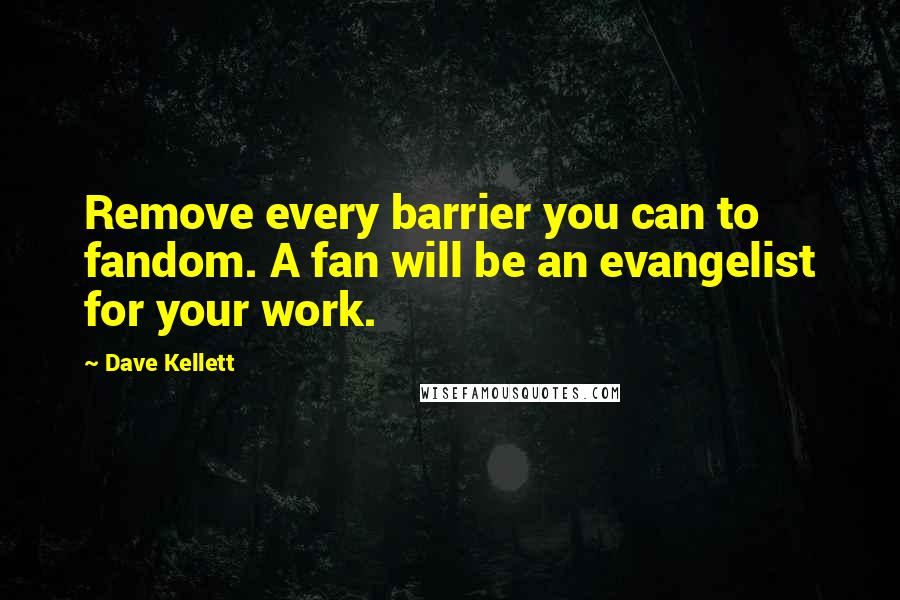 Remove every barrier you can to fandom. A fan will be an evangelist for your work.

~ Dave Kellett

WISEFAMOUSQUOTES.COM